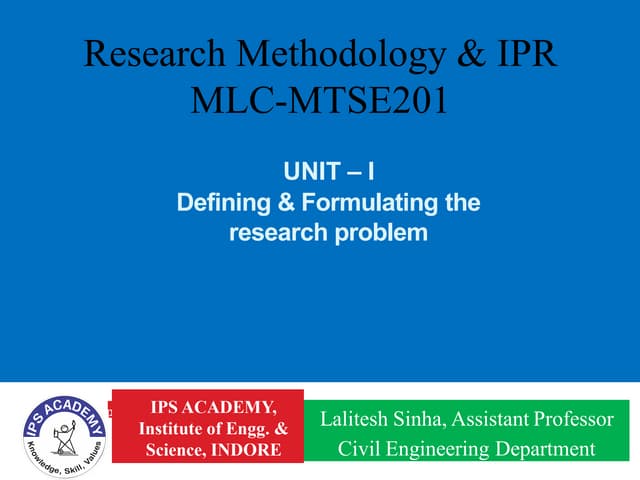 Research Methodology & IPR
MLC-MTSE201

UNIT – I
Defining & Formulating the research problem

IPS ACADEMY
Knowledge, Skill, Values

IPS ACADEMY, Institute of Engg. & Science, INDORE

Lalitesh Sinha, Assistant Professor
Civil Engineering Department